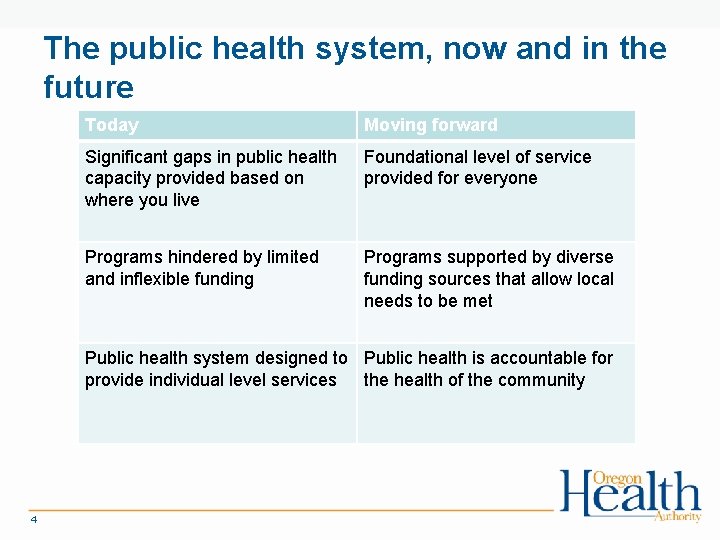 The public health system, now and in the future

| Today | Moving forward |
|---|---|
| Significant gaps in public health capacity provided based on where you live | Foundational level of service provided for everyone |
| Programs hindered by limited and inflexible funding | Programs supported by diverse funding sources that allow local needs to be met |
| Public health system designed to provide individual level services | Public health is accountable for the health of the community |

4

Oregon Health Authority